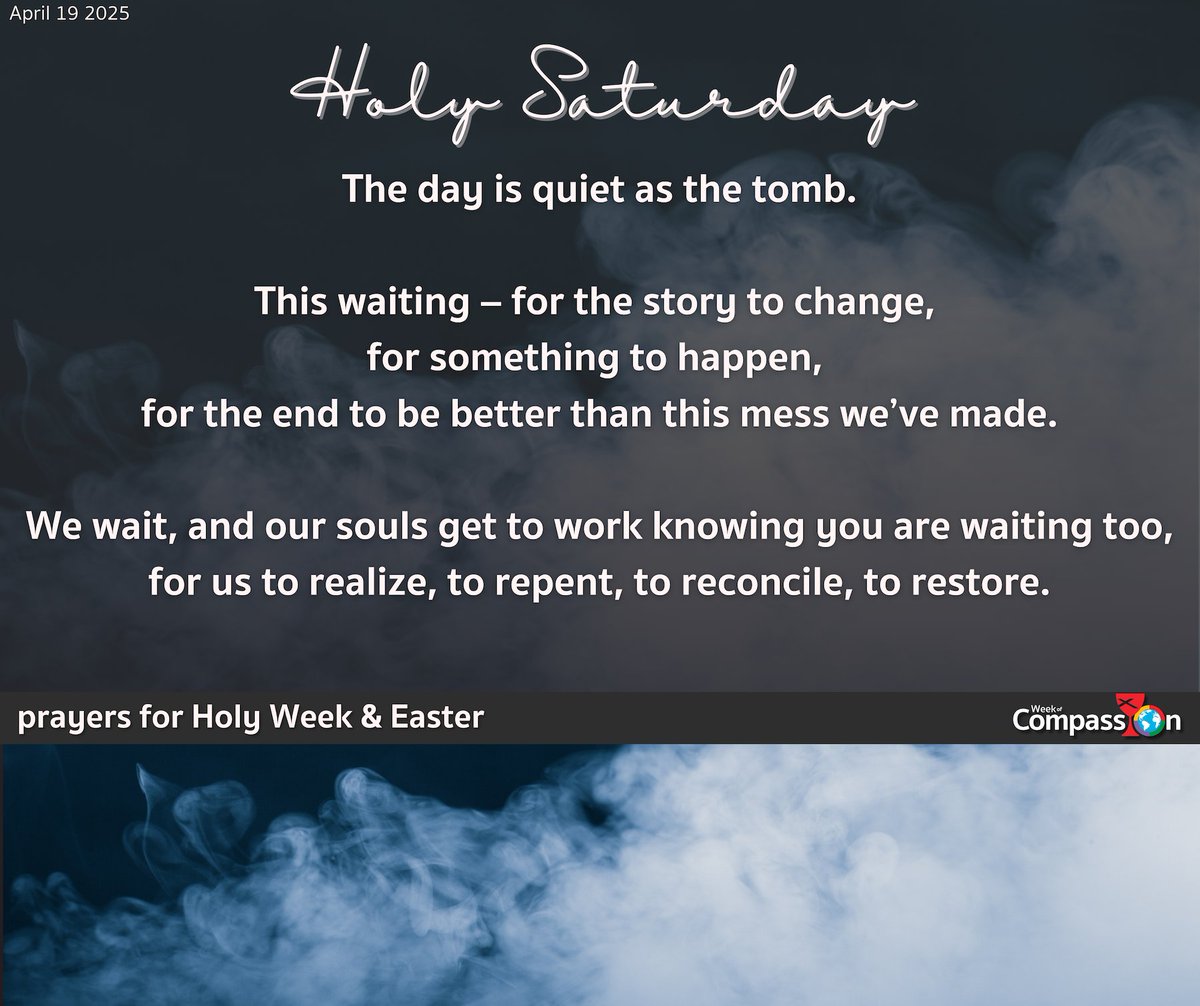 April 19 2025

Holy Saturday

The day is quiet as the tomb.

This waiting – for the story to change,
for something to happen,
for the end to be better than this mess we've made.

We wait, and our souls get to work knowing you are waiting too,
for us to realize, to repent, to reconcile, to restore.

prayers for Holy Week & Easter

Week of Compassion